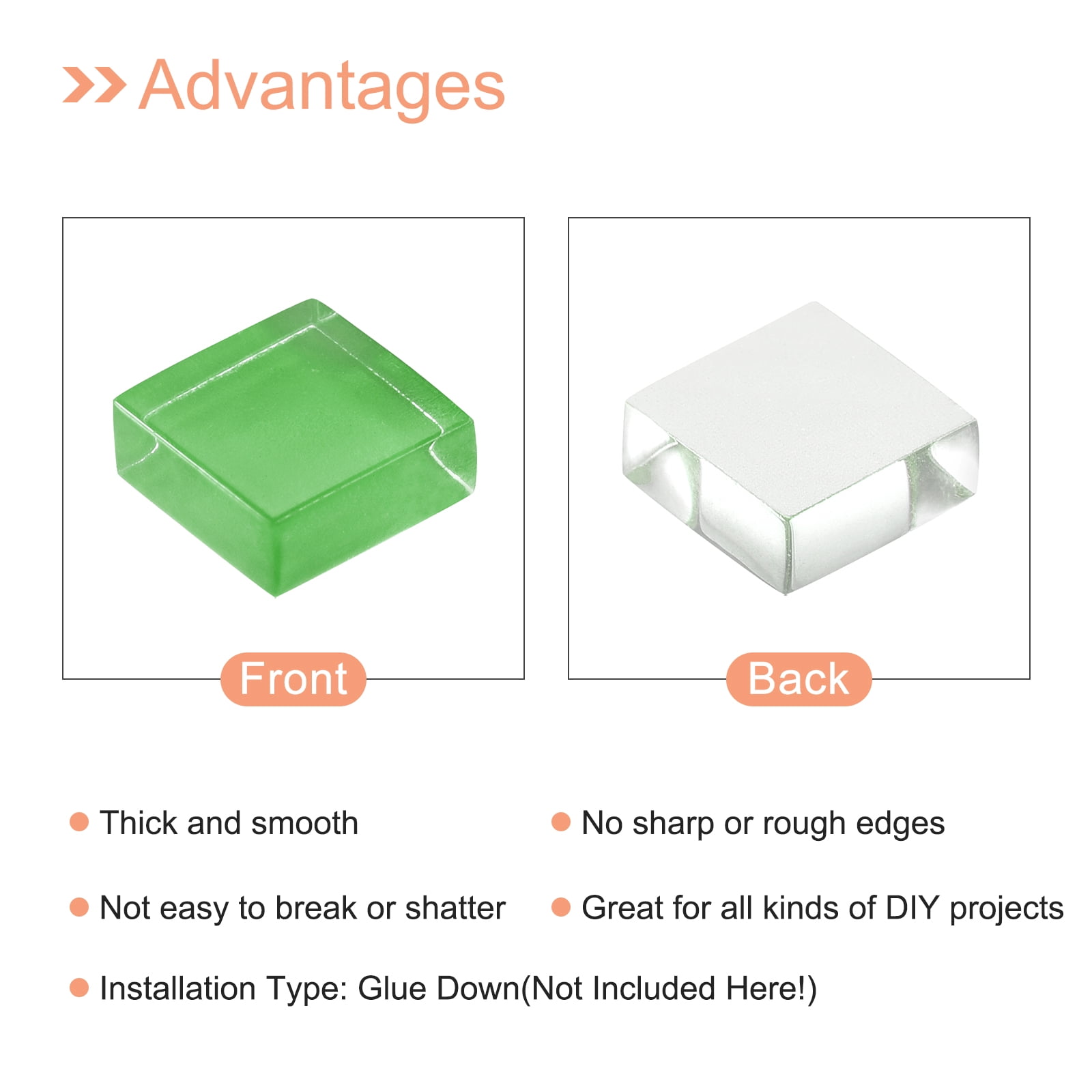 Advantages

Front

Back

Thick and smooth

No sharp or rough edges

Not easy to break or shatter

Great for all kinds of DIY projects

Installation Type: Glue Down(Not Included Here!)